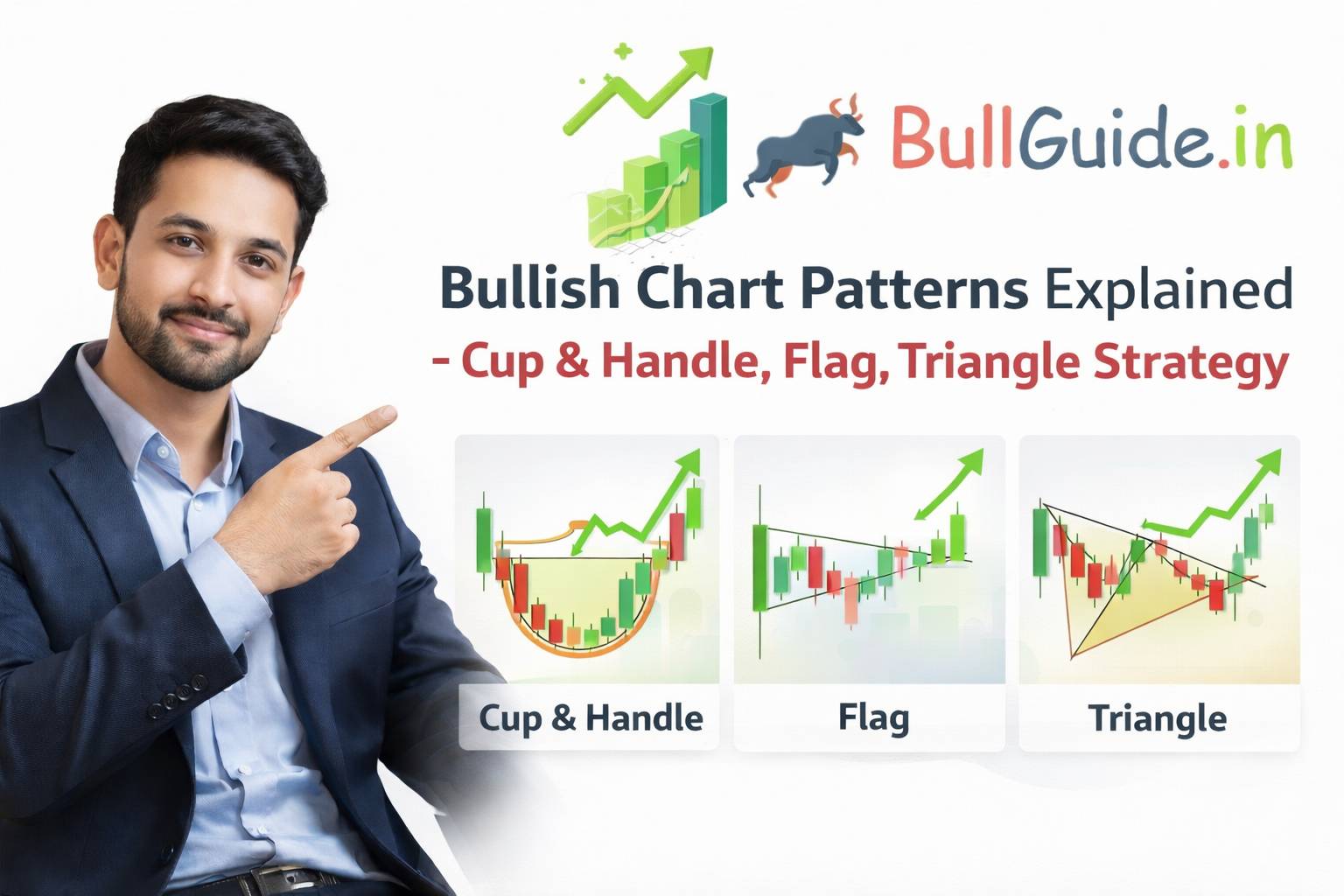 BullGuide.in

Bullish Chart Patterns Explained - Cup & Handle, Flag, Triangle Strategy

Cup & Handle

Flag

Triangle